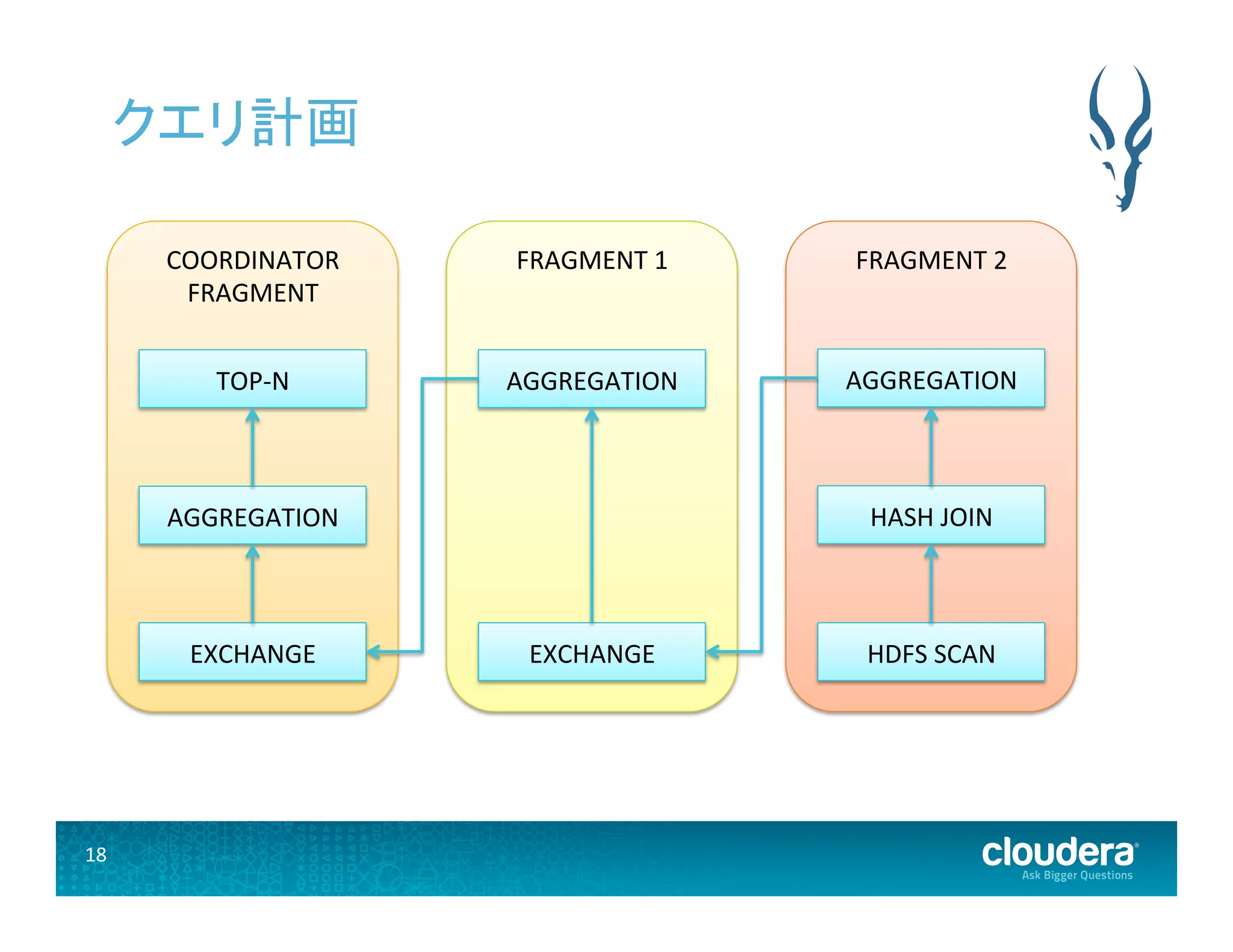 クエリ計画

COORDINATOR FRAGMENT

TOP-N

AGGREGATION

EXCHANGE

FRAGMENT 1

AGGREGATION

EXCHANGE

FRAGMENT 2

AGGREGATION

HASH JOIN

HDFS SCAN

18

cloudera
Ask Bigger Questions